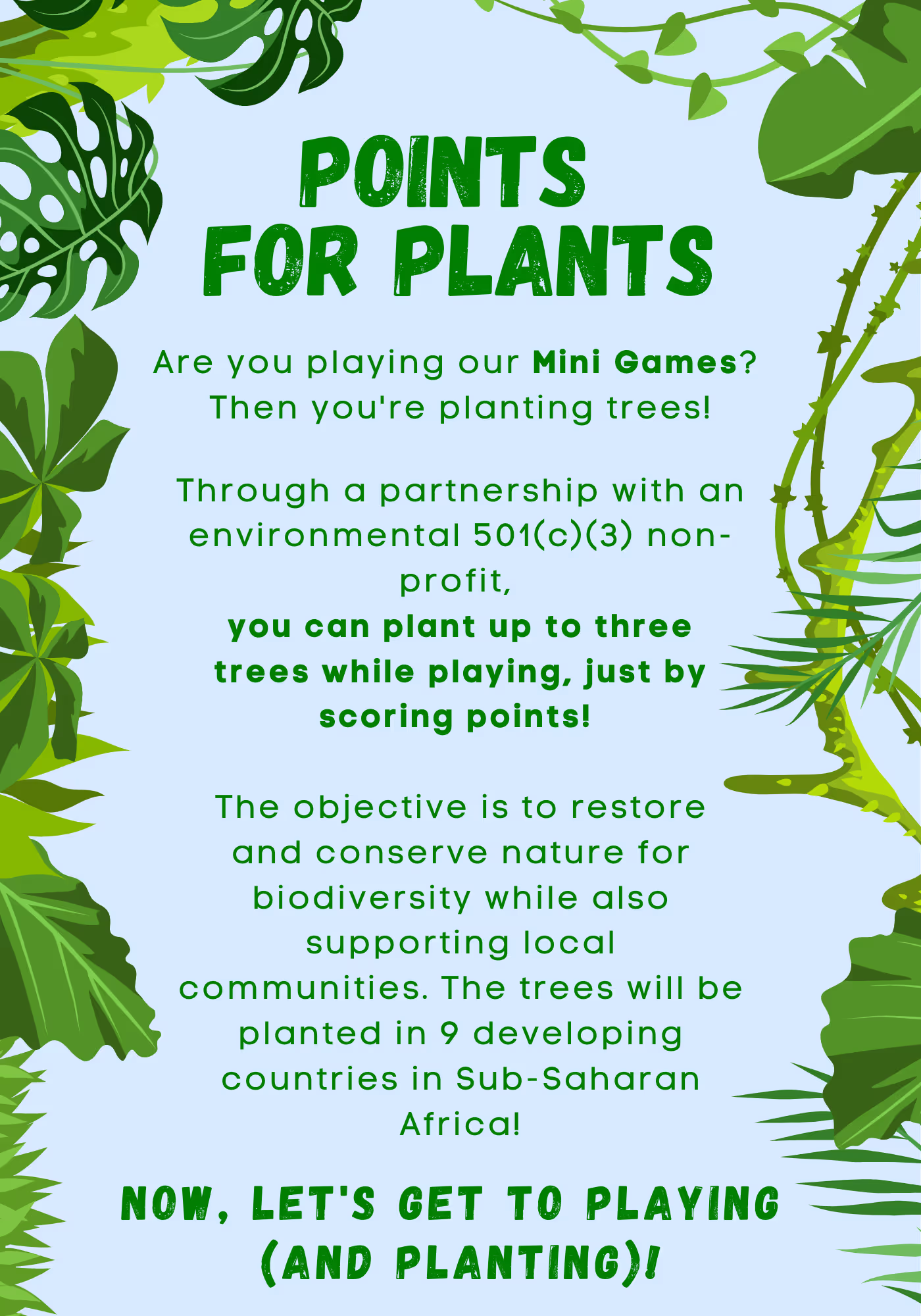 POINTS FOR PLANTS

Are you playing our Mini Games? Then you're planting trees!

Through a partnership with an environmental 501(c)(3) non-profit, you can plant up to three trees while playing, just by scoring points!

The objective is to restore and conserve nature for biodiversity while also supporting local communities. The trees will be planted in 9 developing countries in Sub-Saharan Africa!

NOW, LET'S GET TO PLAYING (AND PLANTING)!